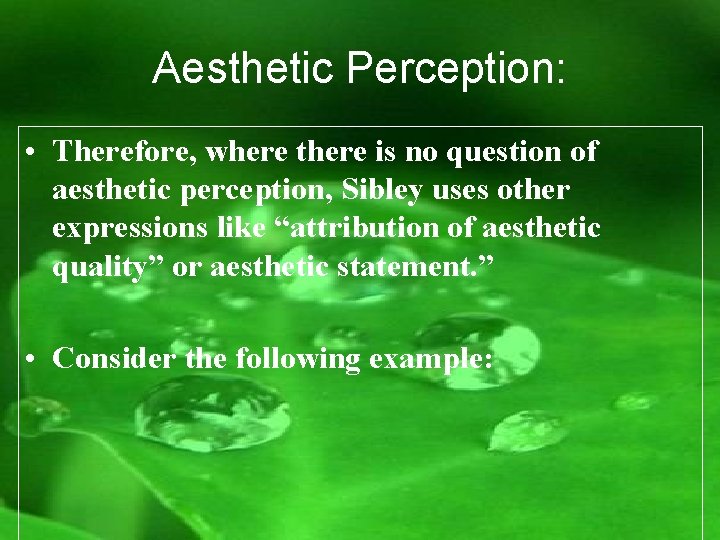 Aesthetic Perception:

• Therefore, where there is no question of aesthetic perception, Sibley uses other expressions like “attribution of aesthetic quality” or aesthetic statement.”

• Consider the following example: